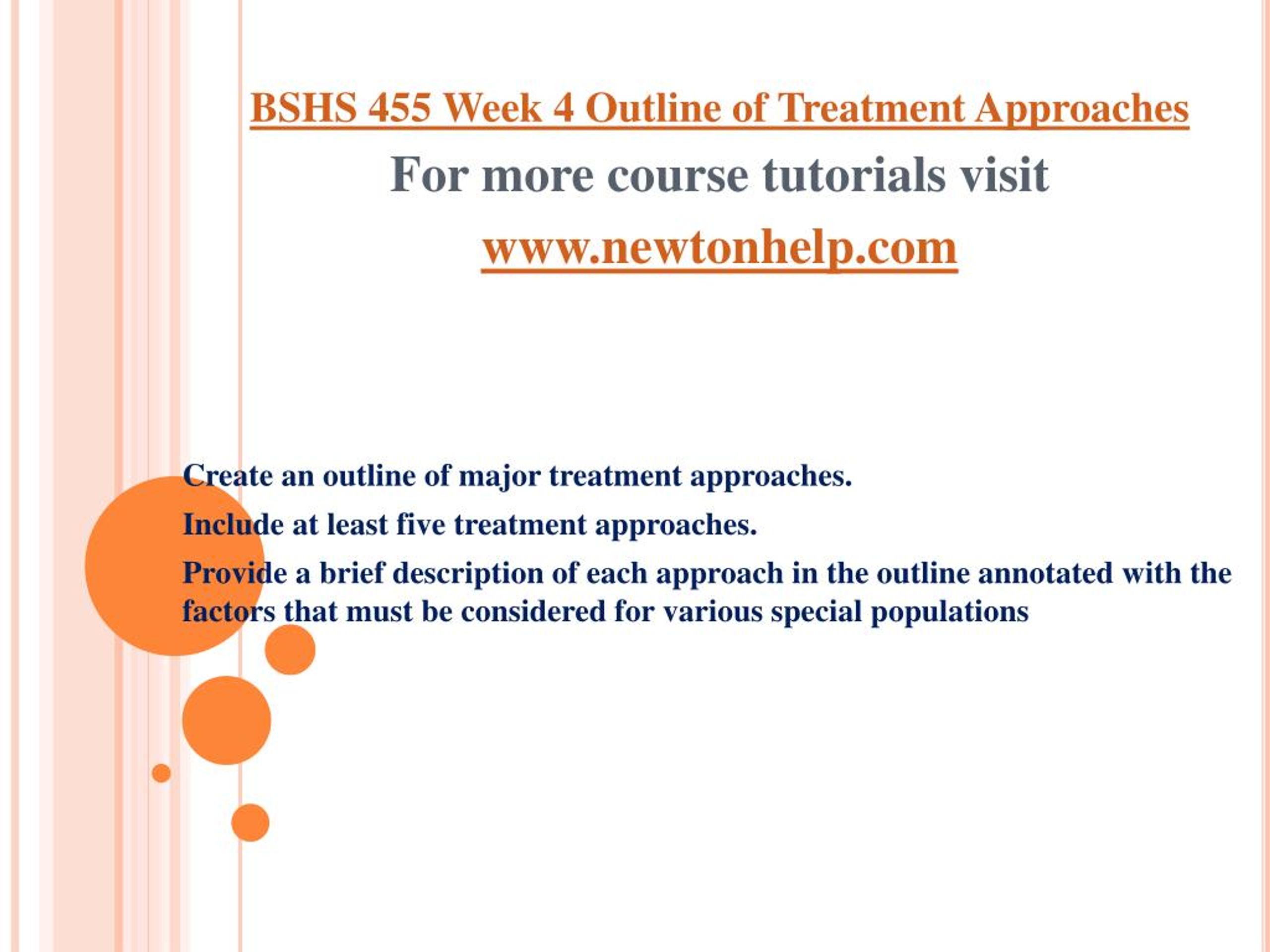 BSHS 455 Week 4 Outline of Treatment Approaches

For more course tutorials visit

www.newtonhelp.com

Create an outline of major treatment approaches.

Include at least five treatment approaches.

Provide a brief description of each approach in the outline annotated with the factors that must be considered for various special populations